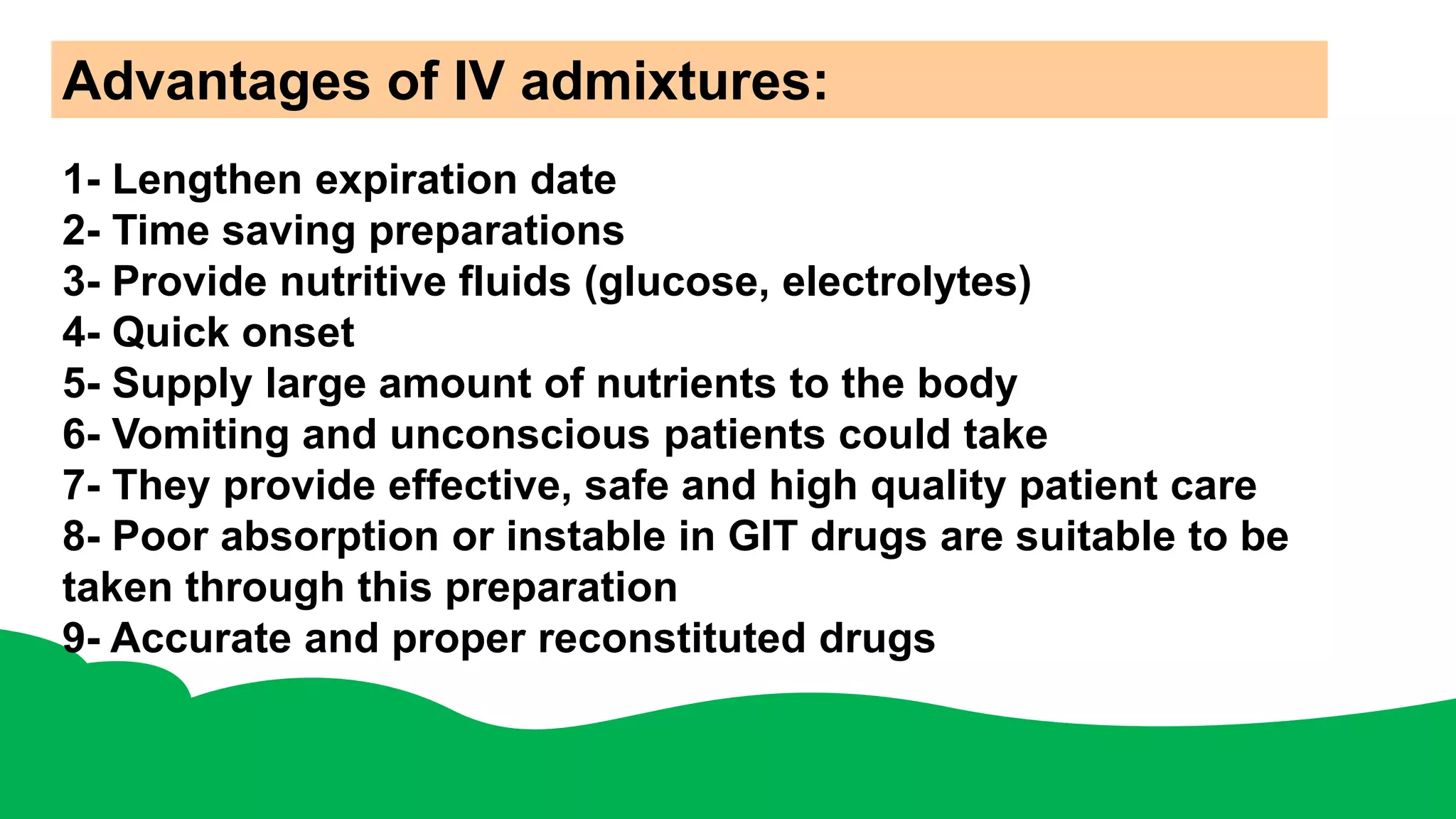 Advantages of IV admixtures:

1- Lengthen expiration date
2- Time saving preparations
3- Provide nutritive fluids (glucose, electrolytes)
4- Quick onset
5- Supply large amount of nutrients to the body
6- Vomiting and unconscious patients could take
7- They provide effective, safe and high quality patient care
8- Poor absorption or instable in GIT drugs are suitable to be taken through this preparation
9- Accurate and proper reconstituted drugs